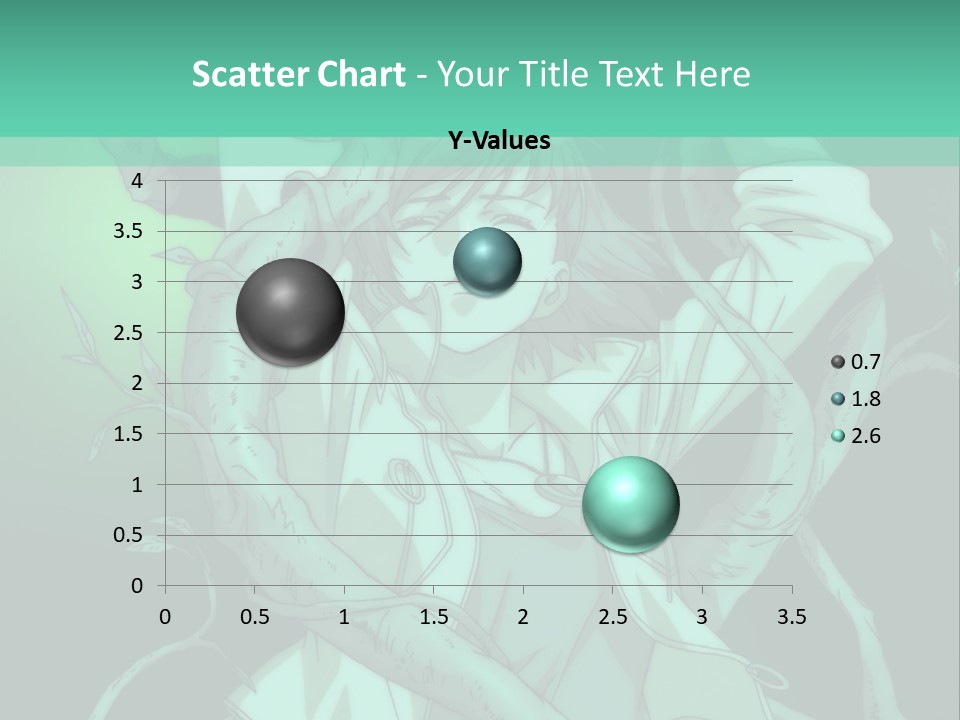 Scatter Chart - Your Title Text Here

Y-Values

4
3.5
3
2.5
2
1.5
1
0.5
0

0 0.5 1 1.5 2 2.5 3 3.5

0.7
1.8
2.6